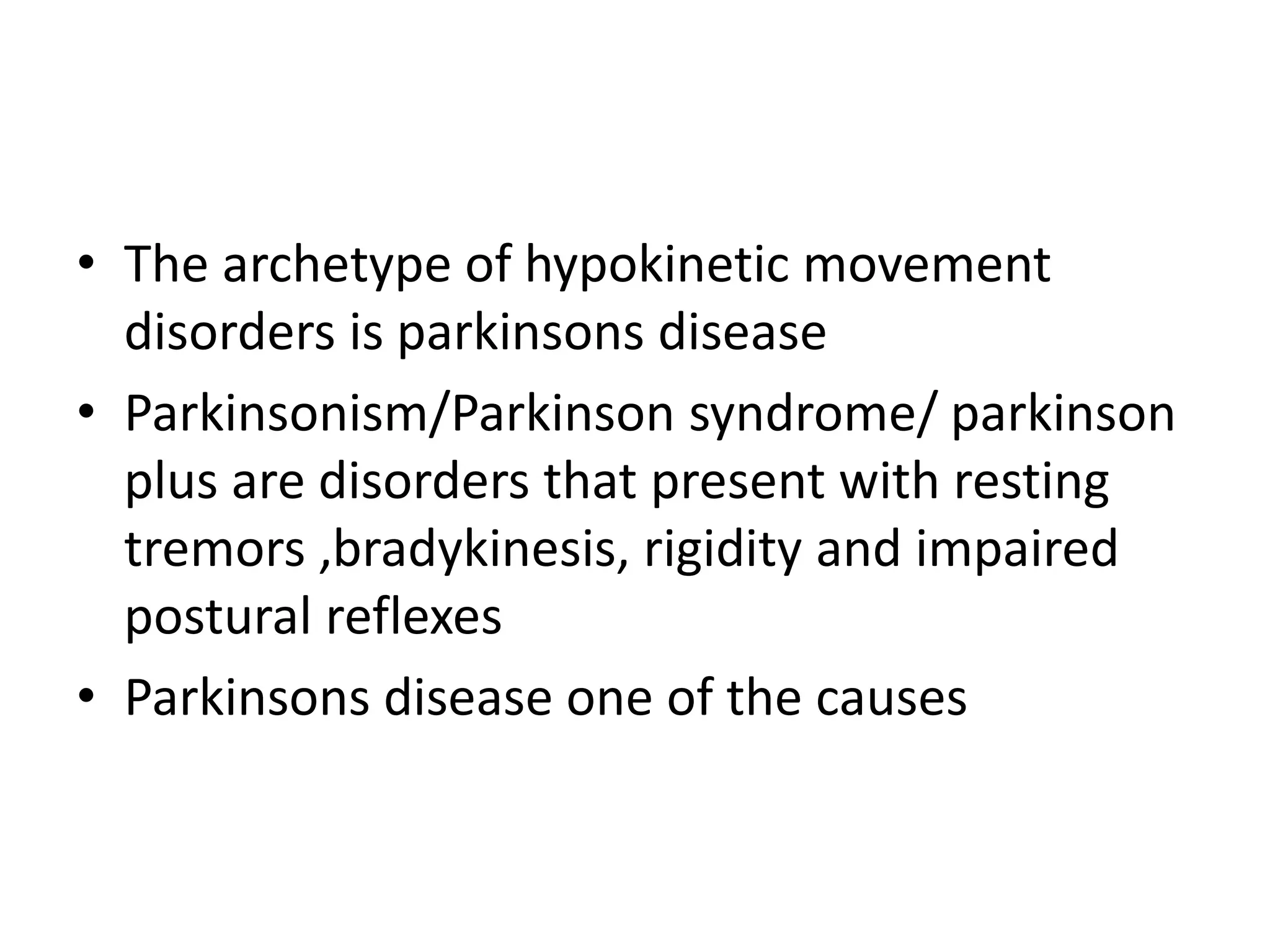 • The archetype of hypokinetic movement disorders is parkinsons disease
• Parkinsonism/Parkinson syndrome/ parkinson plus are disorders that present with resting tremors ,bradykinesis, rigidity and impaired postural reflexes
• Parkinsons disease one of the causes